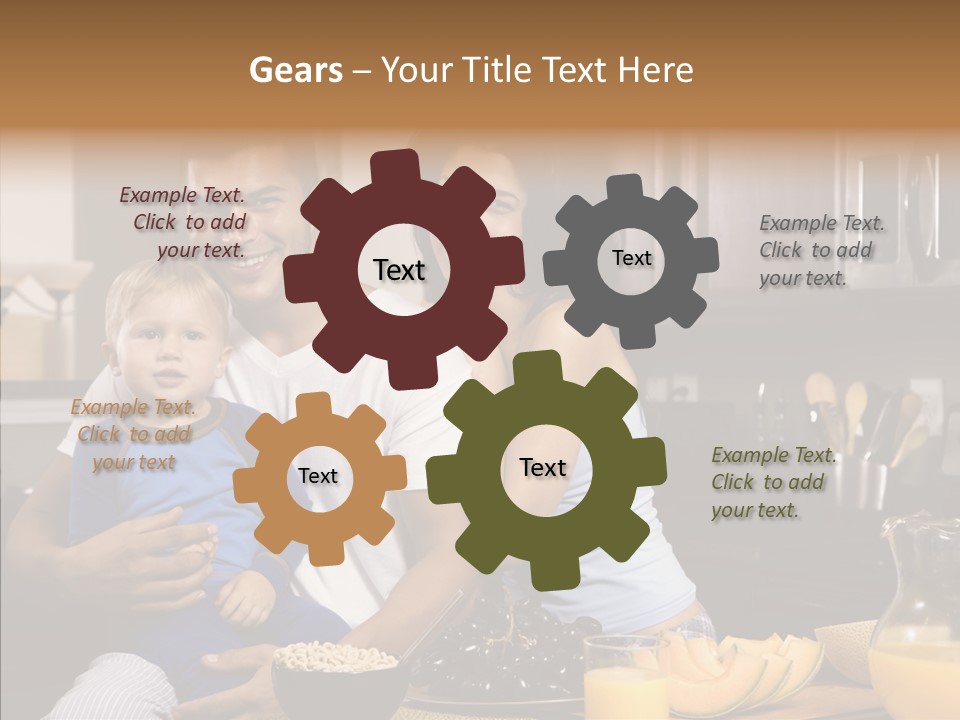 Gears – Your Title Text Here

Example Text. Click to add your text.

Text

Text

Example Text. Click to add your text.

Example Text. Click to add your text

Text

Text

Example Text. Click to add your text.